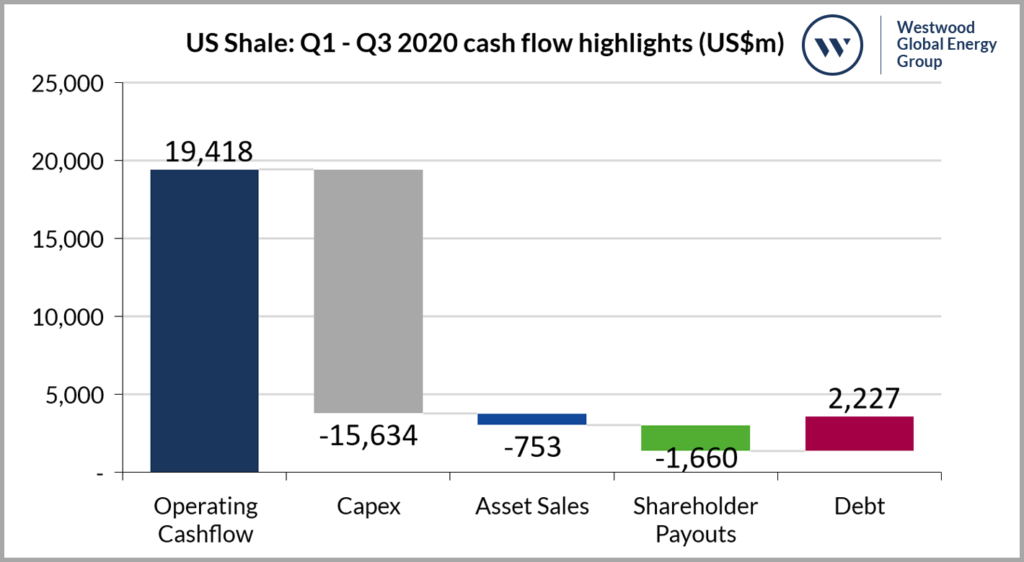 US Shale: Q1 - Q3 2020 cash flow highlights (US$m)

W

Westwood Global Energy Group

25,000
20,000
15,000
10,000
5,000
-

19,418
-15,634
-753
-1,660
2,227

Operating Cashflow
Capex
Asset Sales
Shareholder Payouts
Debt